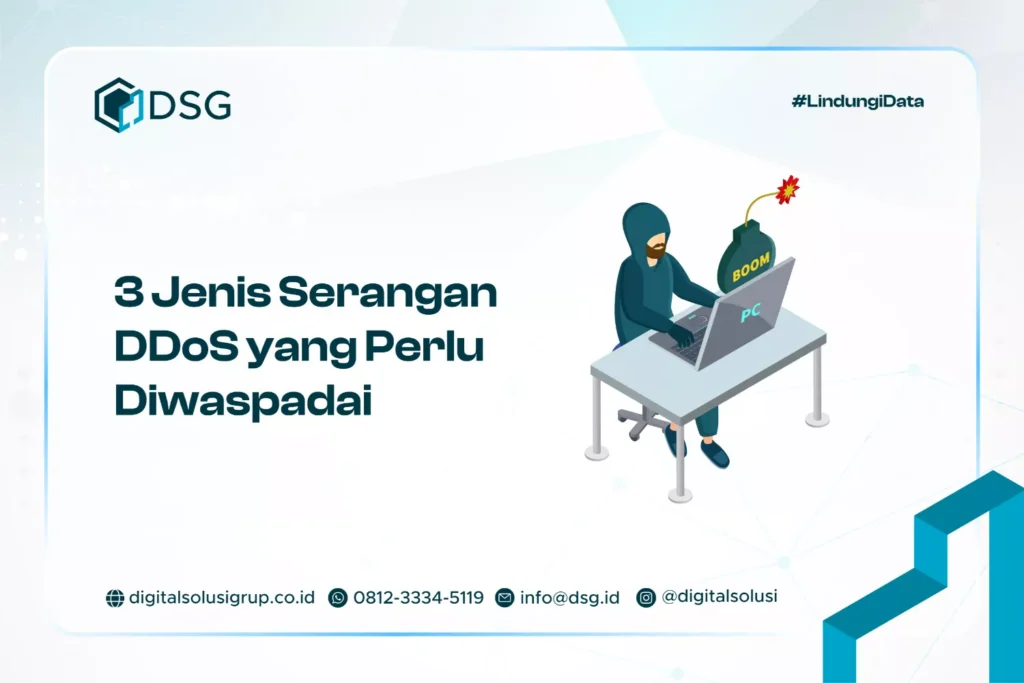 DSG

#LindungiData

3 Jenis Serangan DDoS yang Perlu Diwaspadai

BOOM

PC

digitalsolusigrup.co.id 0812-3334-5119 info@dsg.id @digitalsolusi